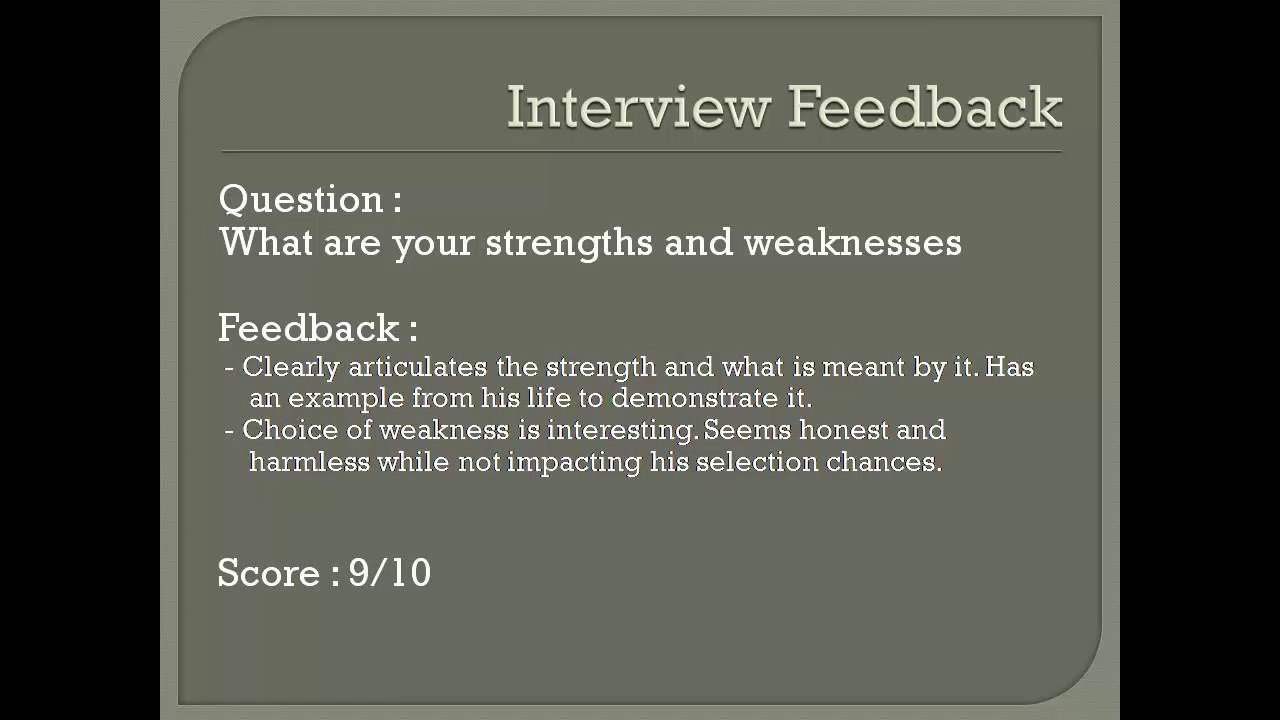 Interview Feedback

Question :
What are your strengths and weaknesses

Feedback :
- Clearly articulates the strength and what is meant by it. Has an example from his life to demonstrate it.
- Choice of weakness is interesting. Seems honest and harmless while not impacting his selection chances.

Score : 9/10